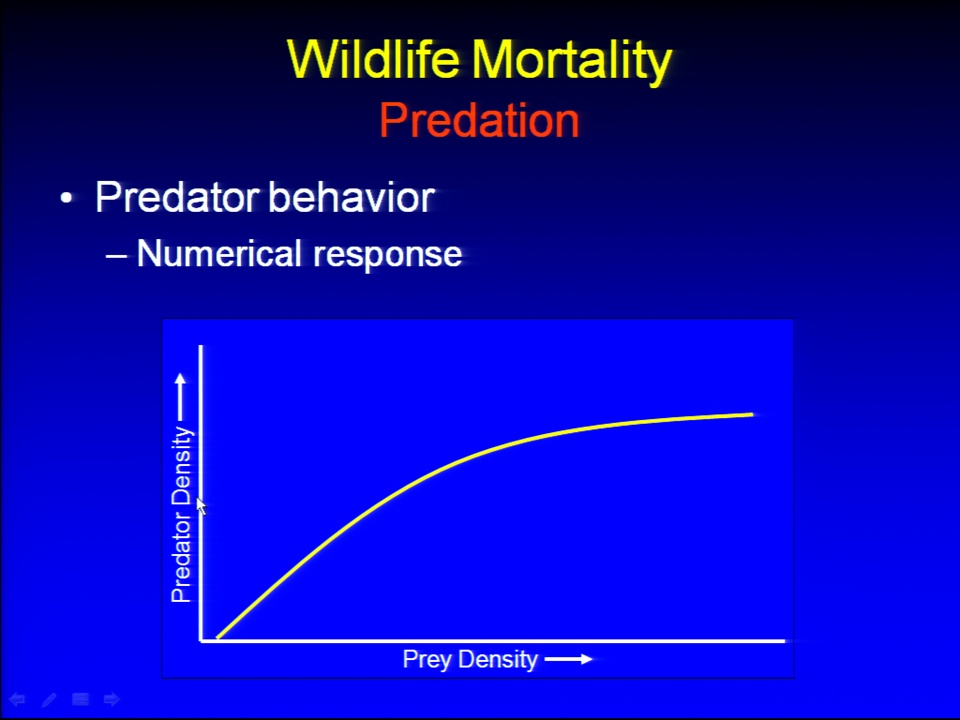 Wildlife Mortality
Predation

• Predator behavior
– Numerical response

Predator Density
Prey Density